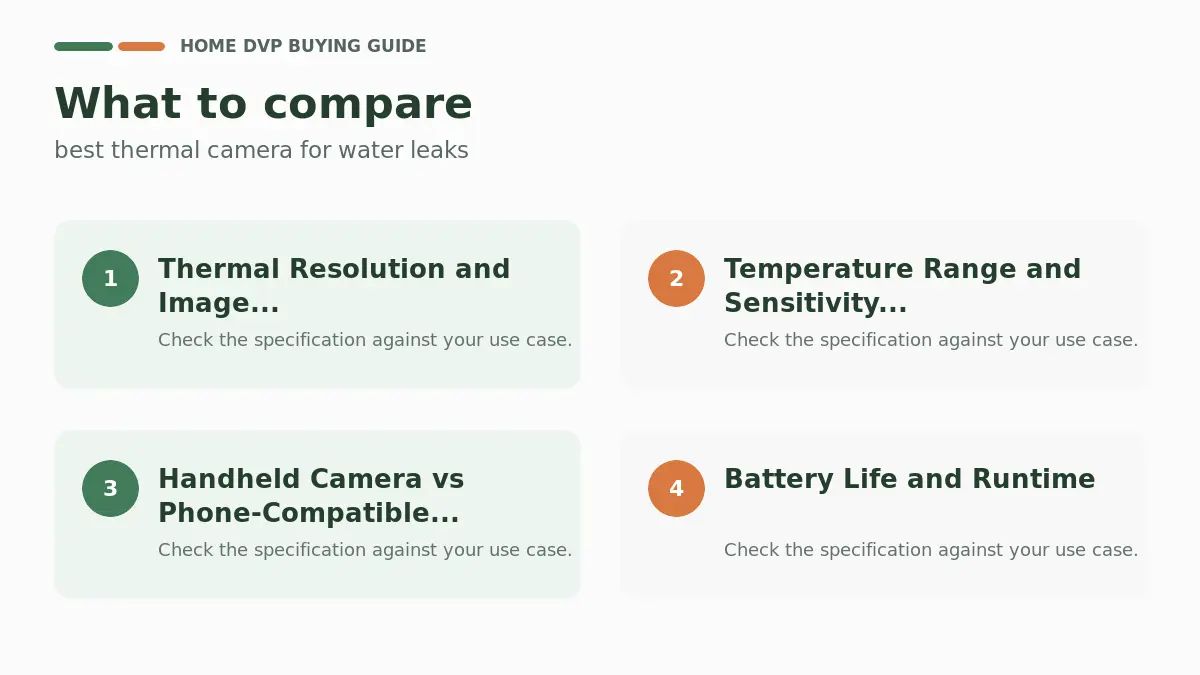 HOME DVP BUYING GUIDE

What to compare

best thermal camera for water leaks

1 Thermal Resolution and Image...

Check the specification against your use case.

2 Temperature Range and Sensitivity...

Check the specification against your use case.

3 Handheld Camera vs Phone-Compatible...

Check the specification against your use case.

4 Battery Life and Runtime

Check the specification against your use case.